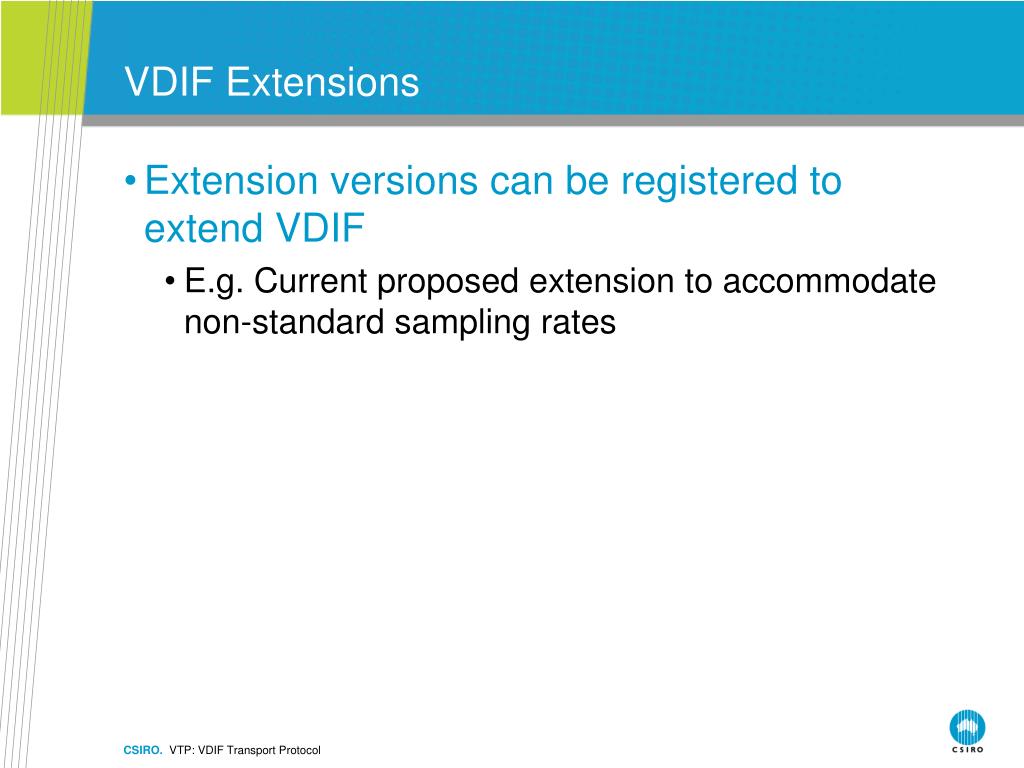 VDIF Extensions

• Extension versions can be registered to extend VDIF

• E.g. Current proposed extension to accommodate non-standard sampling rates

CSIRO. VTP: VDIF Transport Protocol

CSIRO